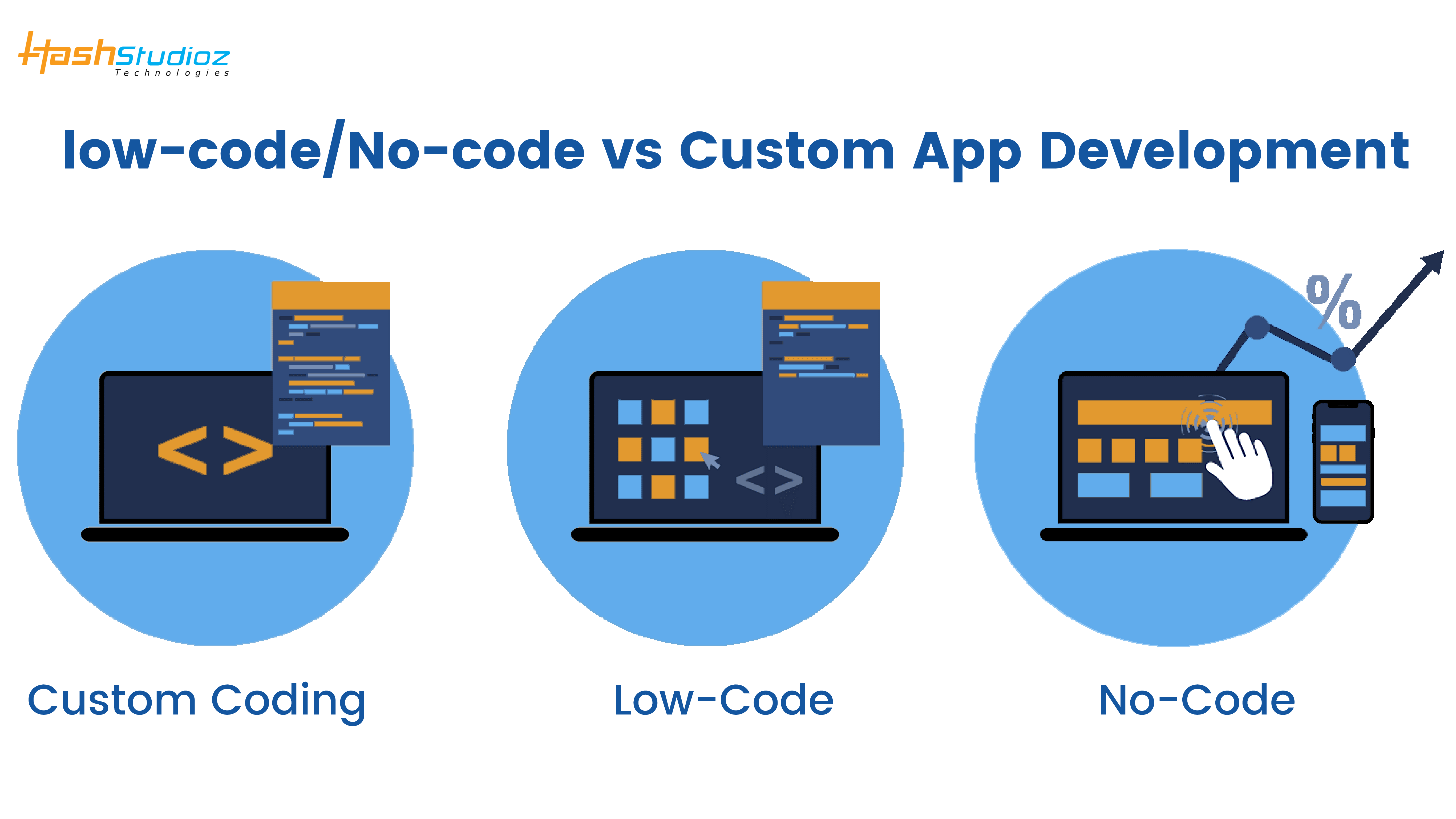 HashStudioz
Technologies

low-code/No-code vs Custom App Development

< >

< >

%

Custom Coding

Low-Code

No-Code